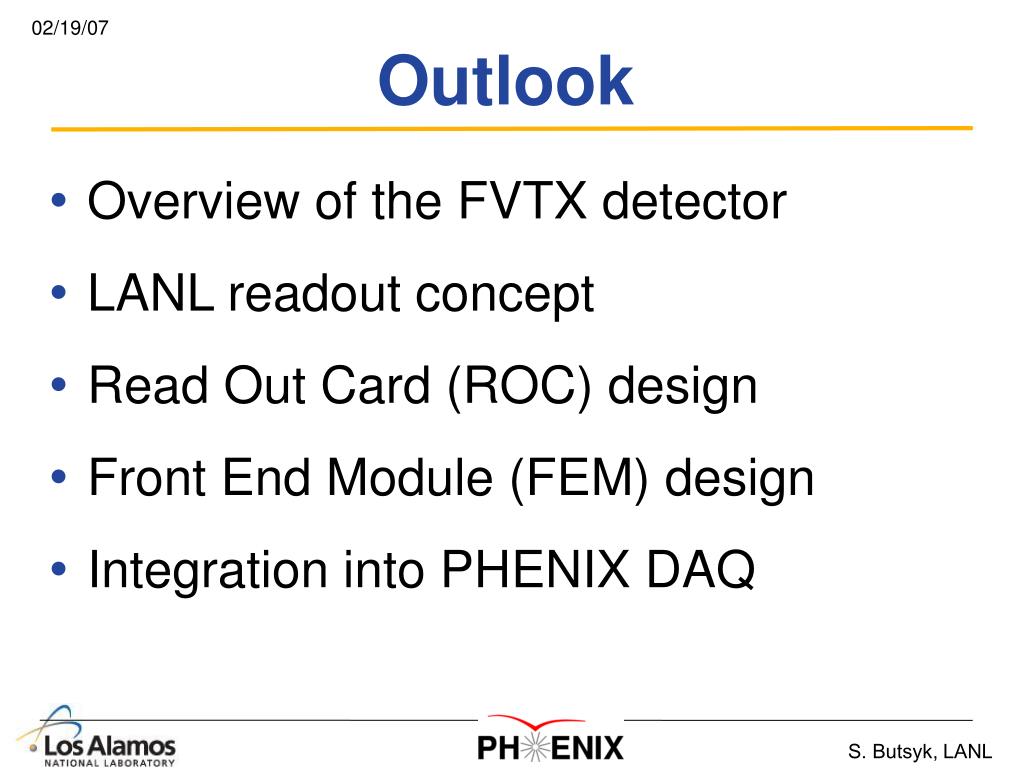 02/19/07

Outlook

• Overview of the FVTX detector
• LANL readout concept
• Read Out Card (ROC) design
• Front End Module (FEM) design
• Integration into PHENIX DAQ

Los Alamos
NATIONAL LABORATORY

PHENIX

S. Butsyk, LANL